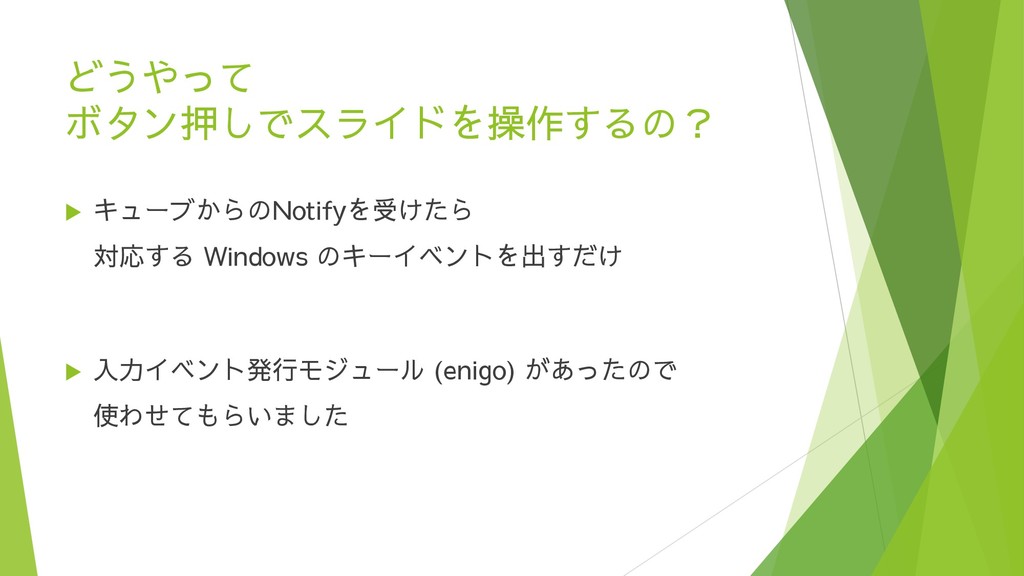 どうやって
ボタン押しでスライドを操作するの？

キューブからのNotifyを受けたら
対応する Windows のキーイベントを出すだけ

入力イベント発行モジュール (enigo) があったので
使わせてもらいました